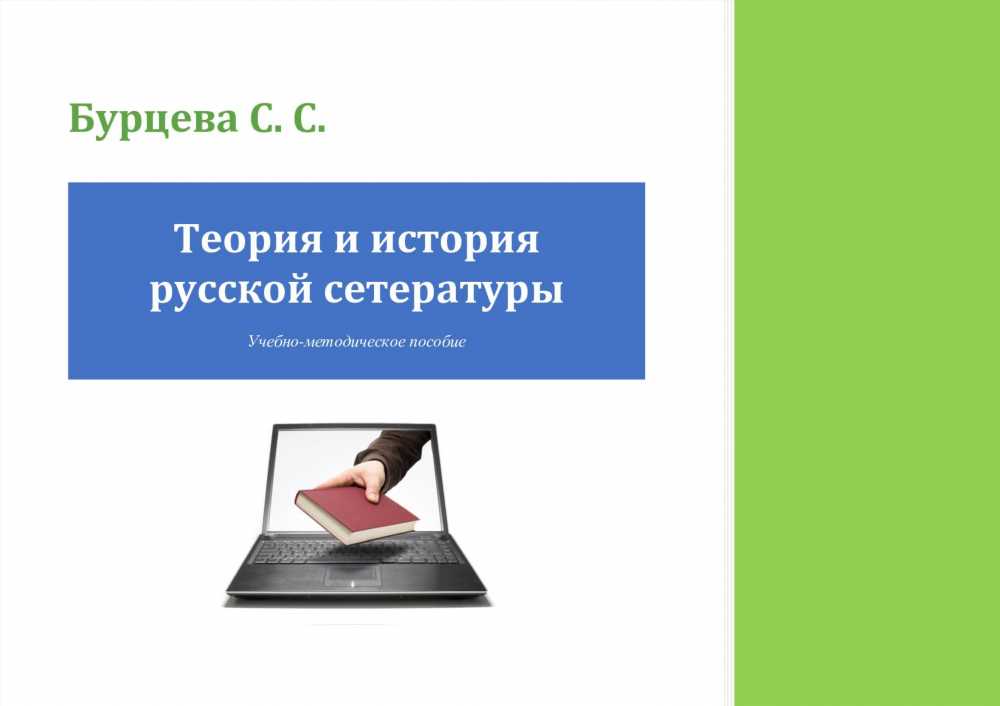 Бурцева С. С.

Теория и история русской сетературы

Учебно-методическое пособие